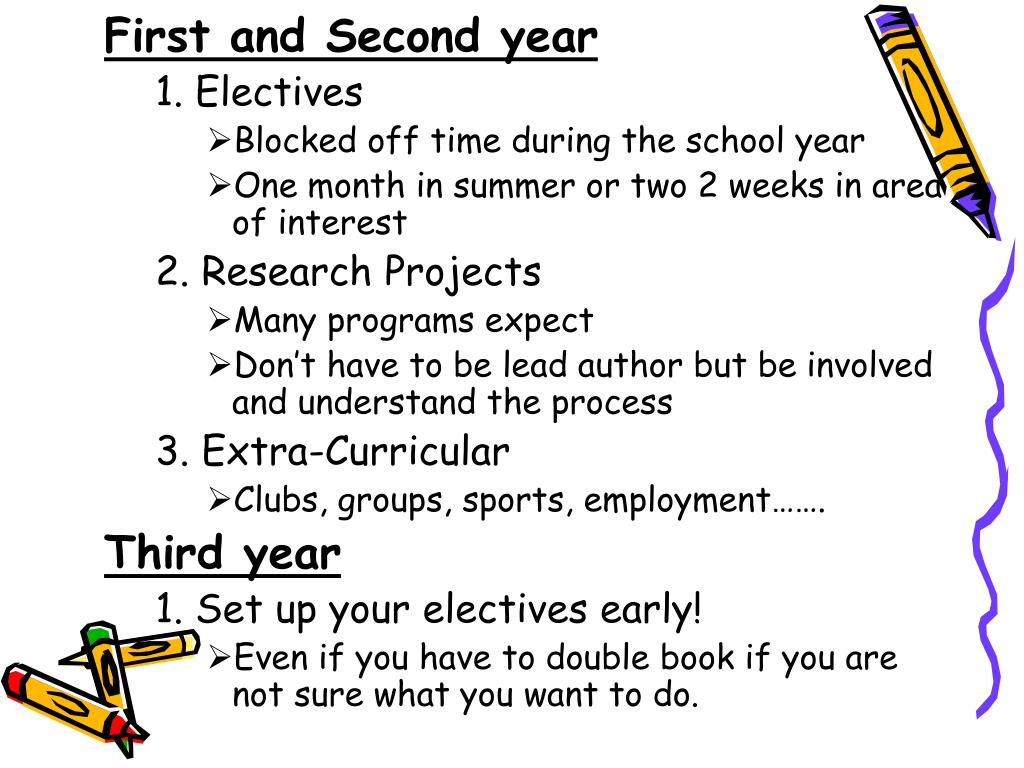 First and Second year

1. Electives

➢Blocked off time during the school year

➢One month in summer or two 2 weeks in area of interest

2. Research Projects

➢Many programs expect

➢Don't have to be lead author but be involved and understand the process

3. Extra-Curricular

➢Clubs, groups, sports, employment…….

Third year

1. Set up your electives early!

➢Even if you have to double book if you are not sure what you want to do.